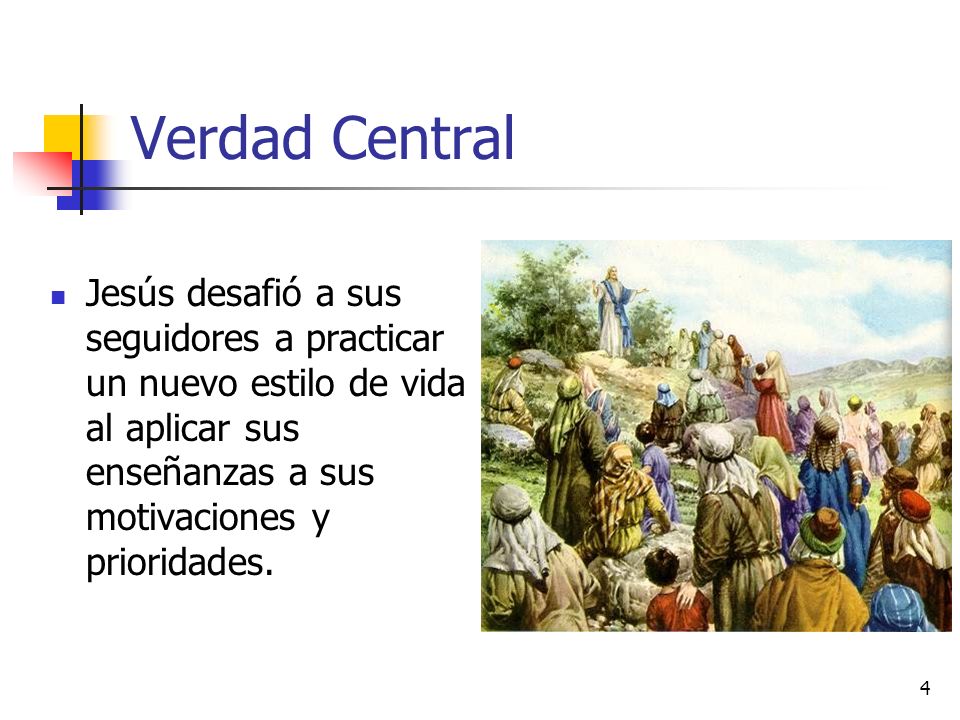 Verdad Central

Jesús desafió a sus seguidores a practicar un nuevo estilo de vida al aplicar sus enseñanzas a sus motivaciones y prioridades.

4